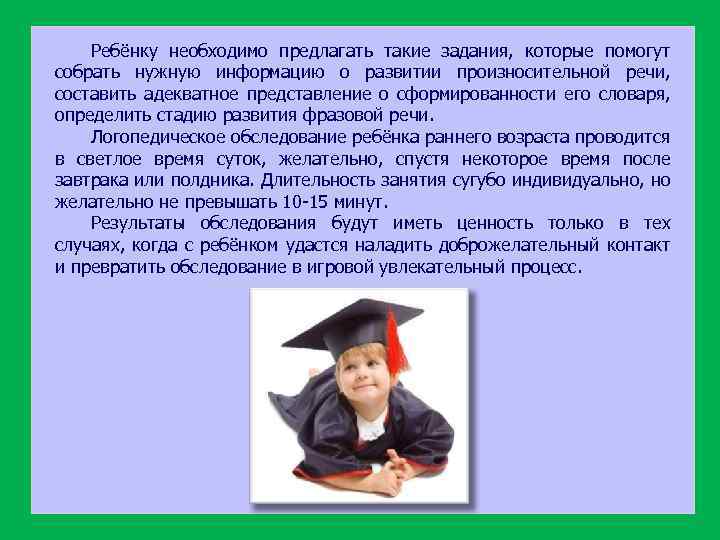 Ребёнку необходимо предлагать такие задания, которые помогут собрать нужную информацию о развитии произносительной речи, составить адекватное представление о сформированности его словаря, определить стадию развития фразовой речи.

Логопедическое обследование ребёнка раннего возраста проводится в светлое время суток, желательно, спустя некоторое время после завтрака или полдника. Длительность занятия сугубо индивидуально, но желательно не превышать 10-15 минут.

Результаты обследования будут иметь ценность только в тех случаях, когда с ребёнком удастся наладить доброжелательный контакт и превратить обследование в игровой увлекательный процесс.